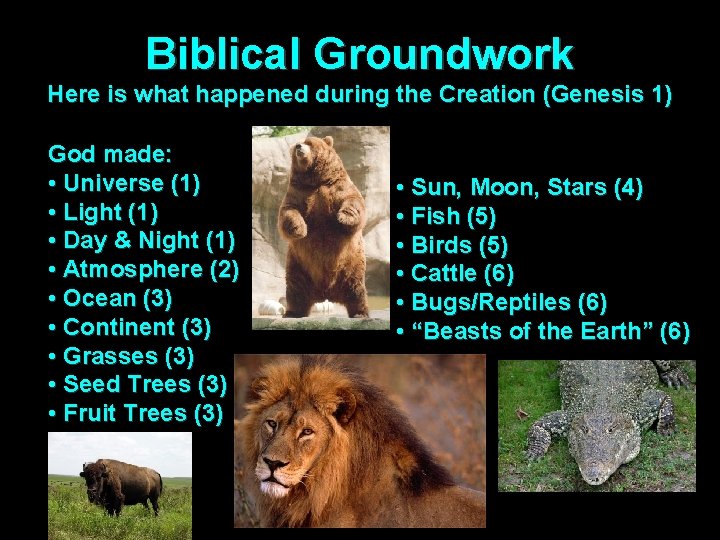 Biblical Groundwork

Here is what happened during the Creation (Genesis 1)

God made:
• Universe (1)
• Light (1)
• Day & Night (1)
• Atmosphere (2)
• Ocean (3)
• Continent (3)
• Grasses (3)
• Seed Trees (3)
• Fruit Trees (3)

• Sun, Moon, Stars (4)
• Fish (5)
• Birds (5)
• Cattle (6)
• Bugs/Reptiles (6)
• “Beasts of the Earth” (6)